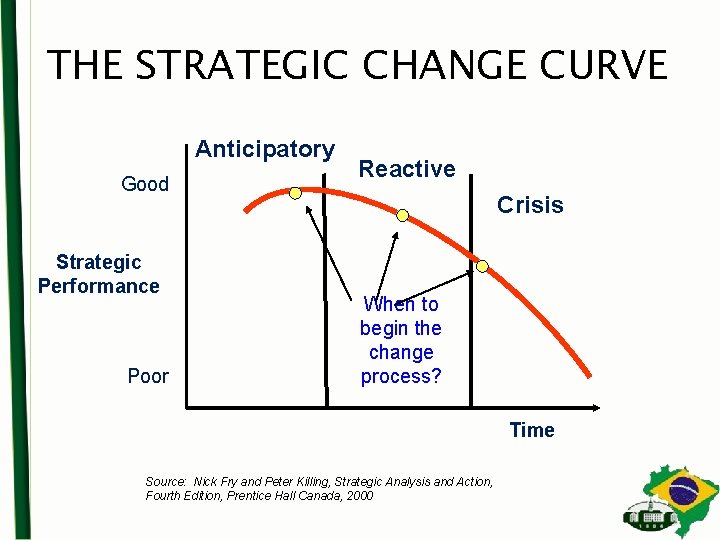 THE STRATEGIC CHANGE CURVE

Anticipatory

Reactive

Crisis

Good

Strategic Performance

Poor

When to begin the change process?

Time

Source: Nick Fry and Peter Killing, Strategic Analysis and Action, Fourth Edition, Prentice Hall Canada, 2000